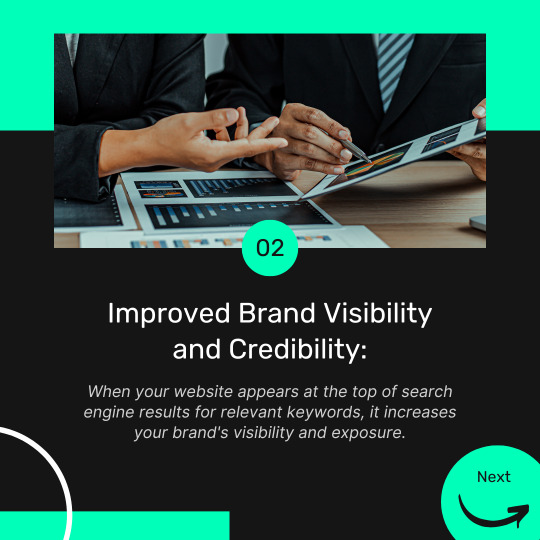 02

Improved Brand Visibility and Credibility:

When your website appears at the top of search engine results for relevant keywords, it increases your brand's visibility and exposure.

Next